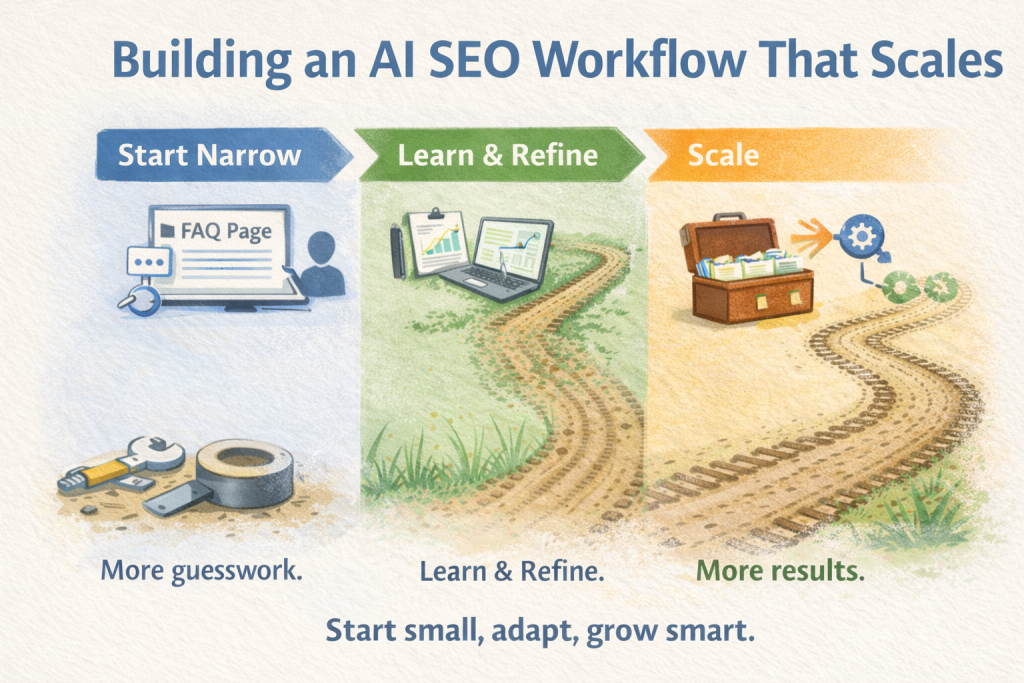 Building an AI SEO Workflow That Scales

Start Narrow

Learn & Refine

Scale

FAQ Page

More guesswork.

Learn & Refine.

More results.

Start small, adapt, grow smart.